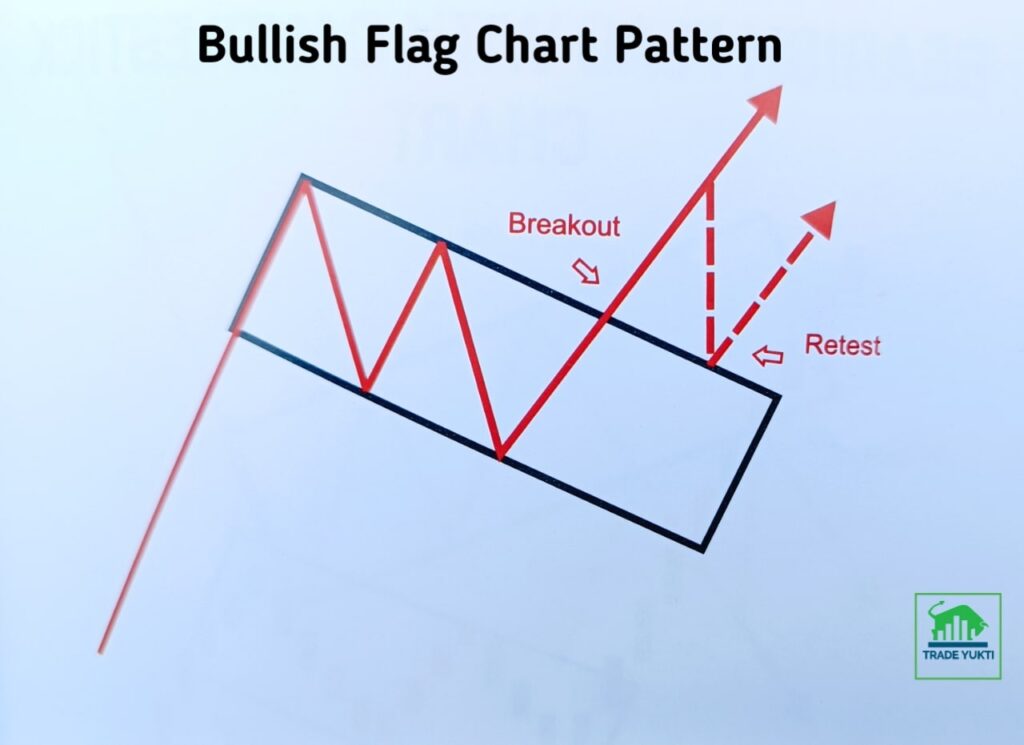 Bullish Flag Chart Pattern

Breakout

Retest

TRADE YUKTI